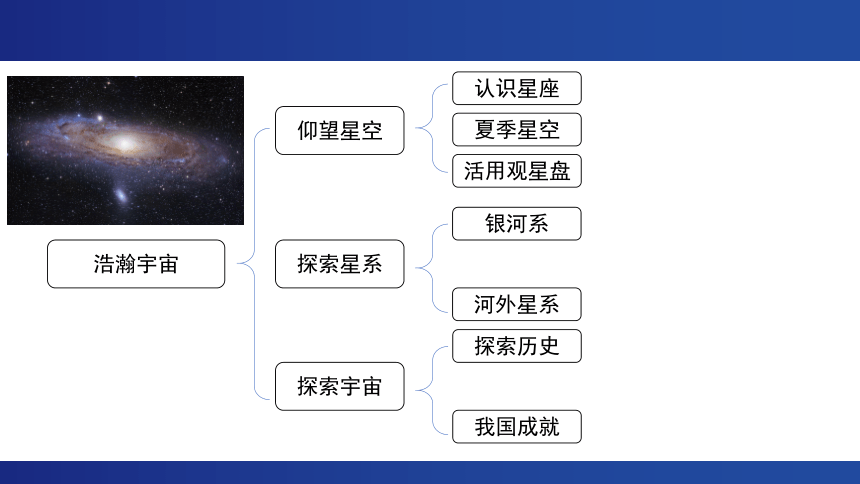 浩瀚宇宙

仰望星空

认识星座

夏季星空

活用观星盘

探索星系

银河系

河外星系

探索宇宙

探索历史

我国成就